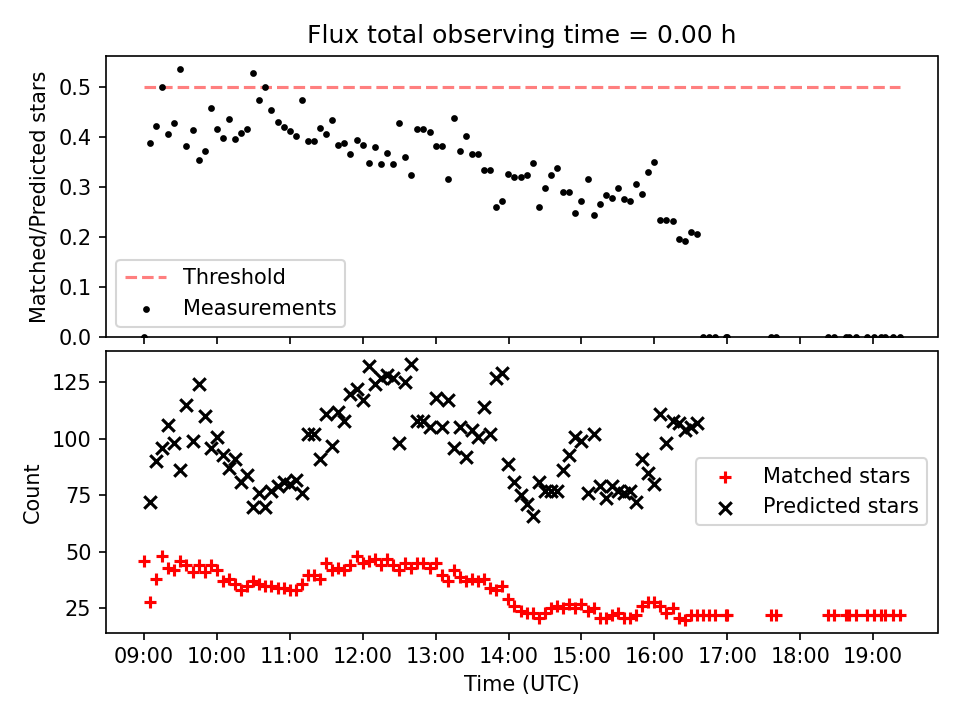 Flux total observing time = 0.00 h

Matched/Predicted stars

0.5
0.4
0.3
0.2
0.1
0.0

Threshold
Measurements

Count

125
100
75
50
25

Matched stars
Predicted stars

09:00 10:00 11:00 12:00 13:00 14:00 15:00 16:00 17:00 18:00 19:00
Time (UTC)